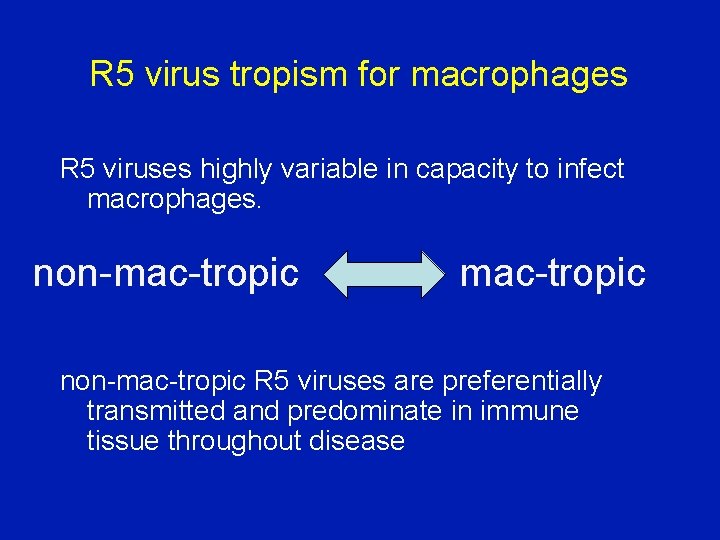 R5 virus tropism for macrophages

R5 viruses highly variable in capacity to infect macrophages.

non-mac-tropic mac-tropic

non-mac-tropic R5 viruses are preferentially transmitted and predominate in immune tissue throughout disease